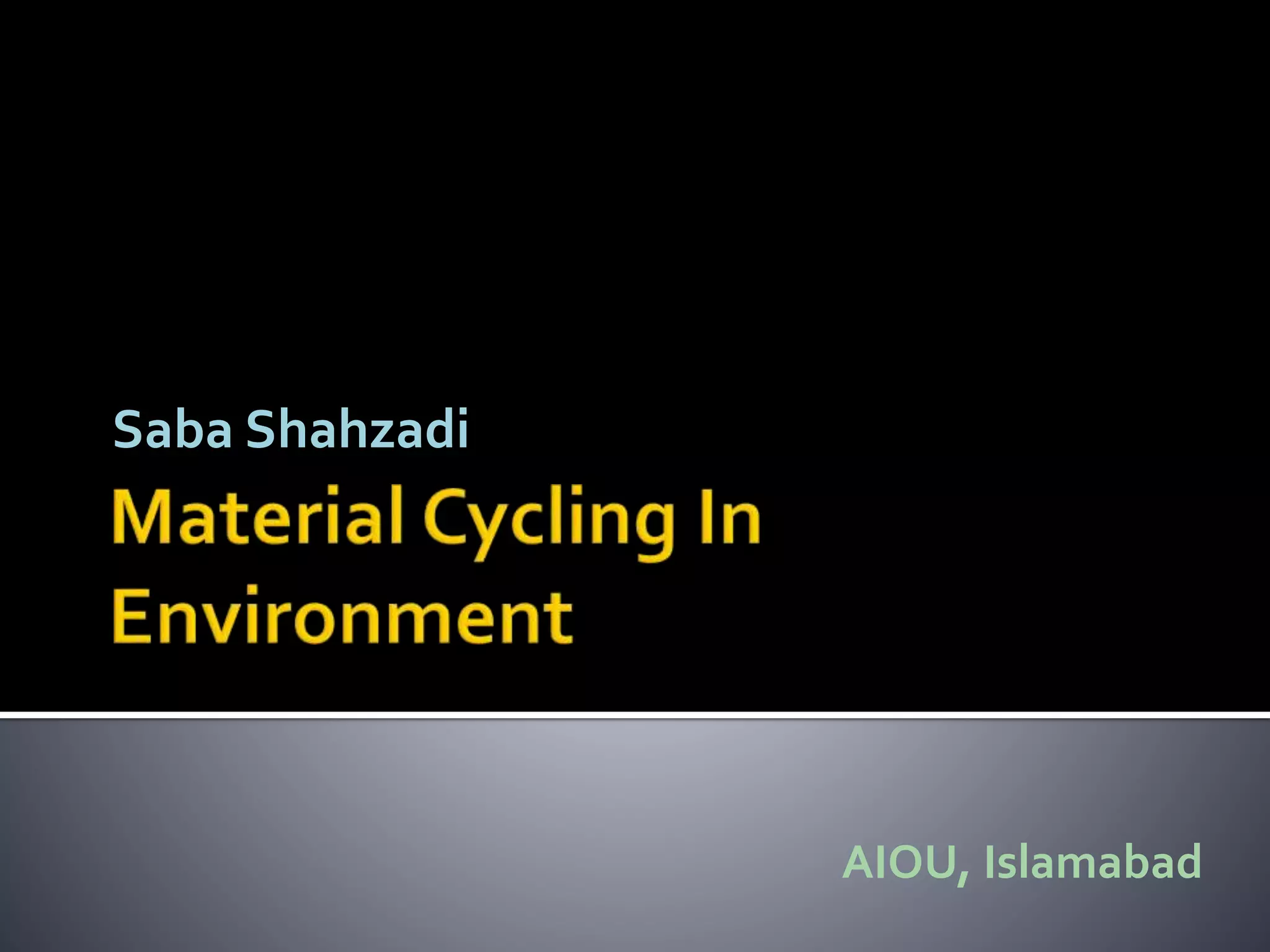 Saba Shahzadi

Material Cycling In Environment

AIOU, Islamabad